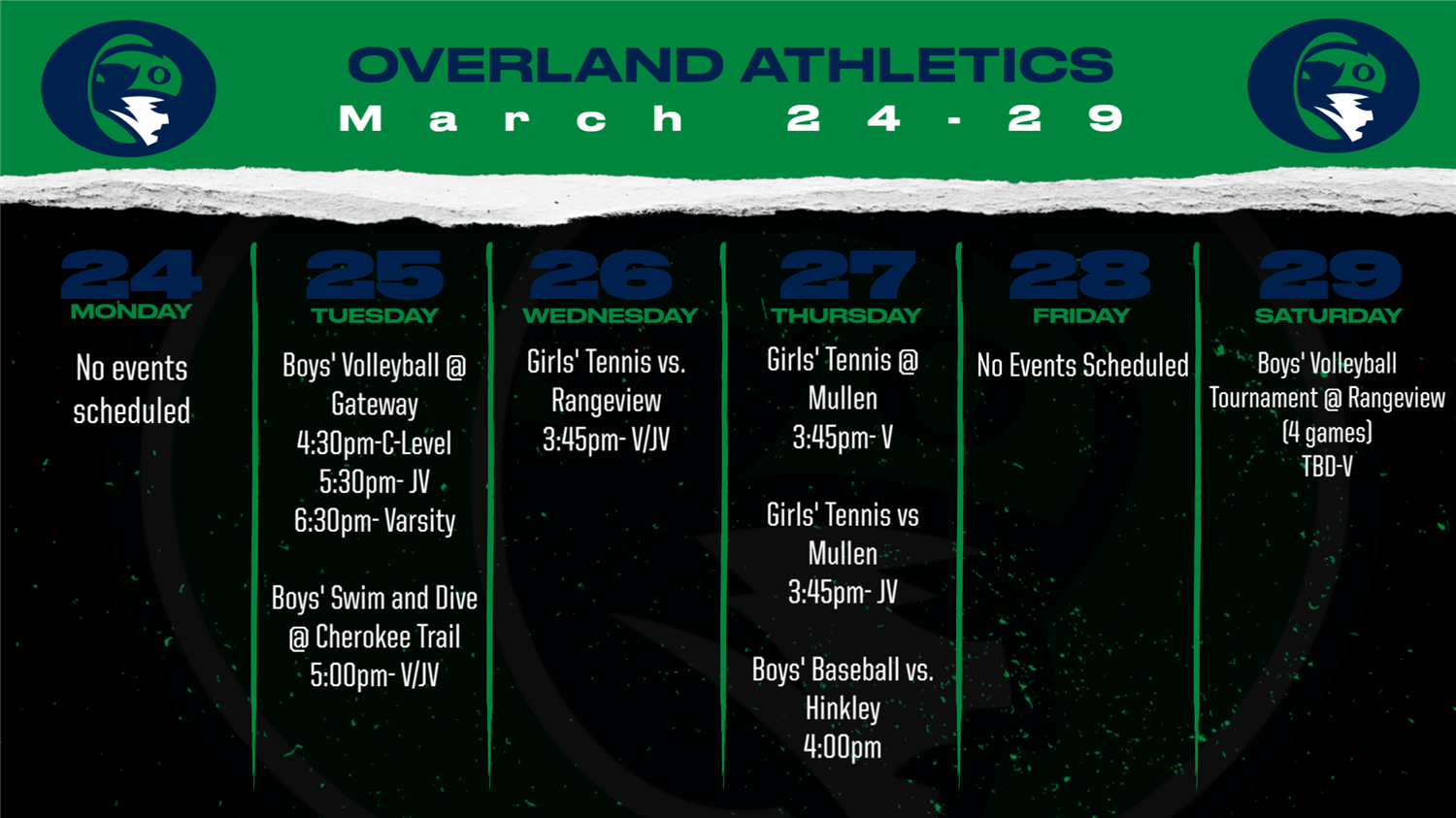 OVERLAND ATHLETICS
March 24-29

24
MONDAY
No events scheduled

25
TUESDAY
Boys' Volleyball @ Gateway
4:30pm-C-Level
5:30pm- JV
6:30pm- Varsity

Boys' Swim and Dive @ Cherokee Trail
5:00pm- V/JV

26
WEDNESDAY
Girls' Tennis vs. Rangeview
3:45pm- V/JV

27
THURSDAY
Girls' Tennis @ Mullen
3:45pm- V

Girls' Tennis vs Mullen
3:45pm- JV

Boys' Baseball vs. Hinkley
4:00pm

28
FRIDAY
No Events Scheduled

29
SATURDAY
Boys' Volleyball Tournament @ Rangeview (4 games)
TBD-V